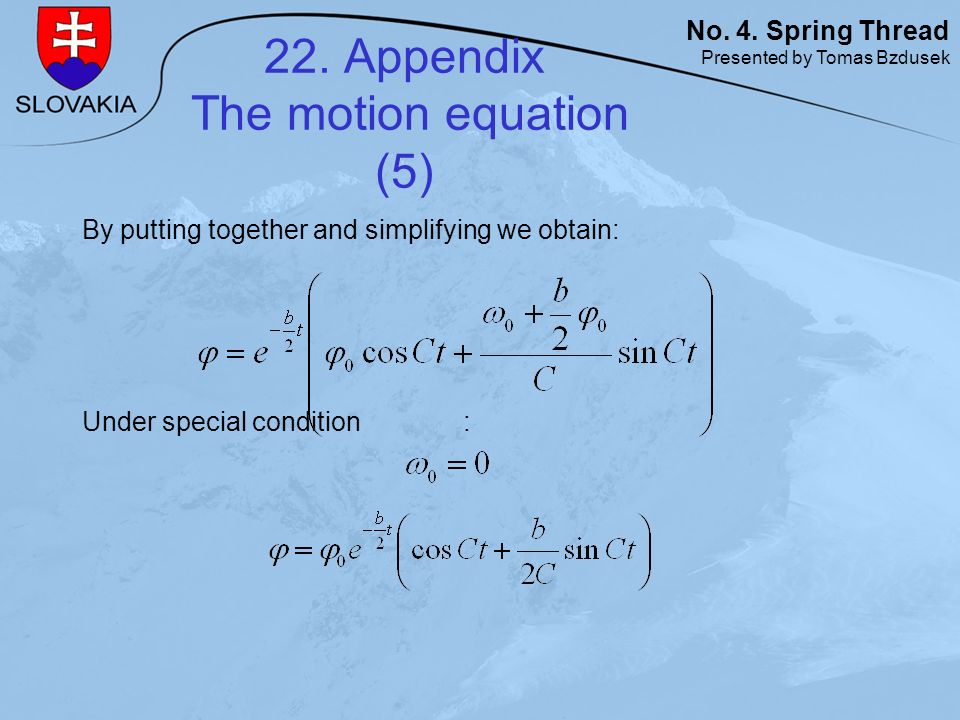 SLOVAKIA

No. 4. Spring Thread
Presented by Tomas Bzdusek

22. Appendix
The motion equation
(5)

By putting together and simplifying we obtain:

$\varphi = e^{-\frac{b}{2}t}\left(\varphi_0 \cos Ct + \frac{\omega_0 + \frac{b}{2}\varphi_0}{C}\sin Ct\right)$

Under special condition :

$\omega_0 = 0$

$\varphi = \varphi_0 e^{-\frac{b}{2}t}\left(\cos Ct + \frac{b}{2C}\sin Ct\right)$